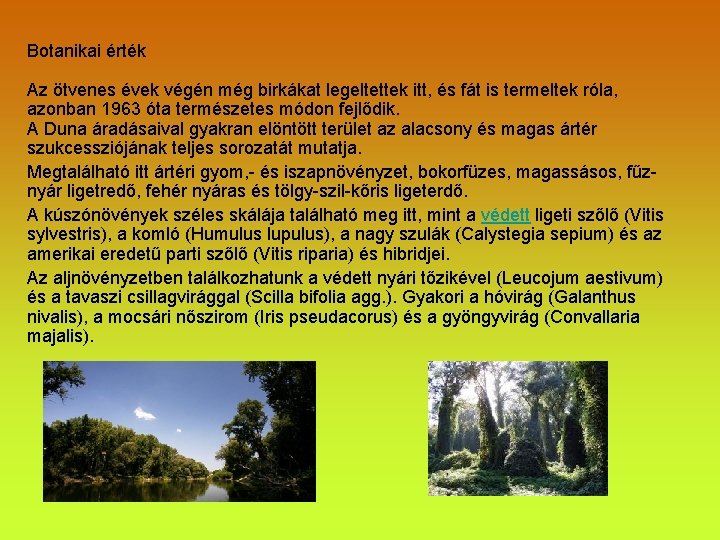 Botanikai érték

Az ötvenes évek végén még birkákat legeltettek itt, és fát is termeltek róla, azonban 1963 óta természetes módon fejlődik.
A Duna áradásaival gyakran elöntött terület az alacsony és magas ártér szukcessziójának teljes sorozatát mutatja.

Megtalálható itt ártéri gyom,- és iszapnövényzet, bokorfüzes, magassásos, fűz-nyár ligetredő, fehér nyáras és tölgy-szil-kőris ligeterdő.

A kúszónövények széles skálája található meg itt, mint a védett ligeti szőlő (Vitis sylvestris), a komló (Humulus lupulus), a nagy szulák (Calystegia sepium) és az amerikai eredetű parti szőlő (Vitis riparia) és hibridjei.

Az aljnövényzetben találkozhatunk a védett nyári tőzikével (Leucojum aestivum) és a tavaszi csillagvirággal (Scilla bifolia agg.). Gyakori a hóvirág (Galanthus nivalis), a mocsári nőszirom (Iris pseudacorus) és a gyöngyvirág (Convallaria majalis).